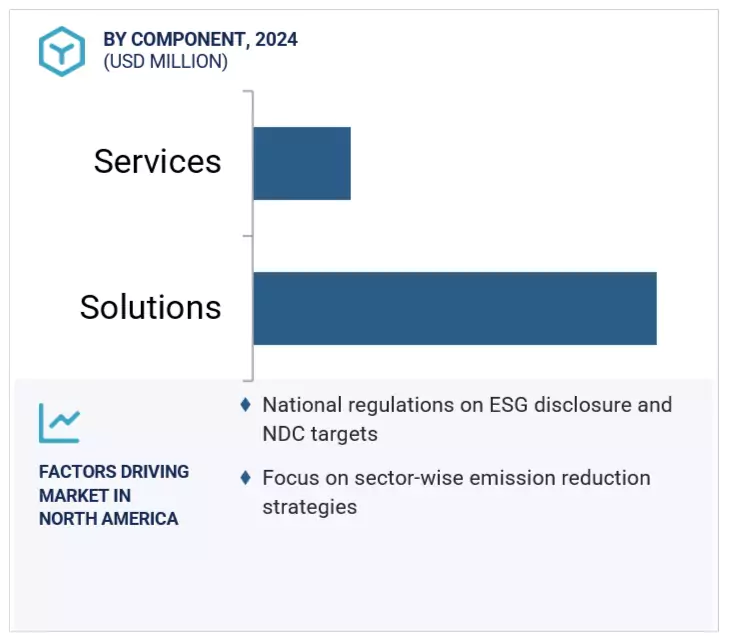 BY COMPONENT, 2024
(USD MILLION)

Services

Solutions

FACTORS DRIVING MARKET IN NORTH AMERICA

♦ National regulations on ESG disclosure and NDC targets

♦ Focus on sector-wise emission reduction strategies